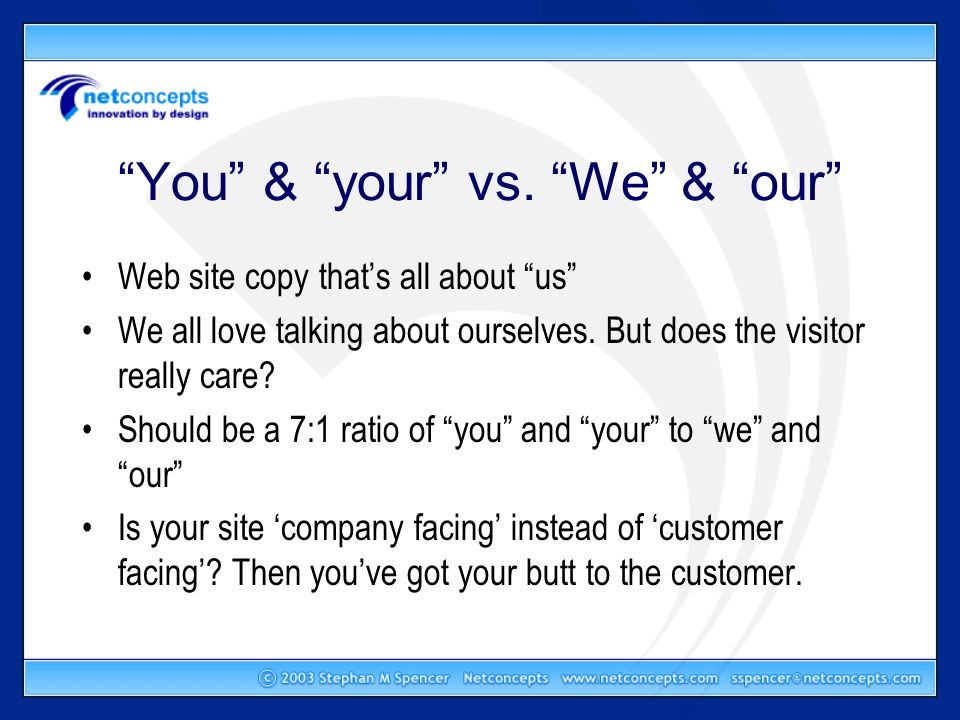 netconcepts
innovation by design

“You” & “your” vs. “We” & “our”

• Web site copy that’s all about “us”
• We all love talking about ourselves. But does the visitor really care?
• Should be a 7:1 ratio of “you” and “your” to “we” and “our”
• Is your site ‘company facing’ instead of ‘customer facing’? Then you’ve got your butt to the customer.

© 2003 Stephan M Spencer Netconcepts www.netconcepts.com sspencer@netconcepts.com